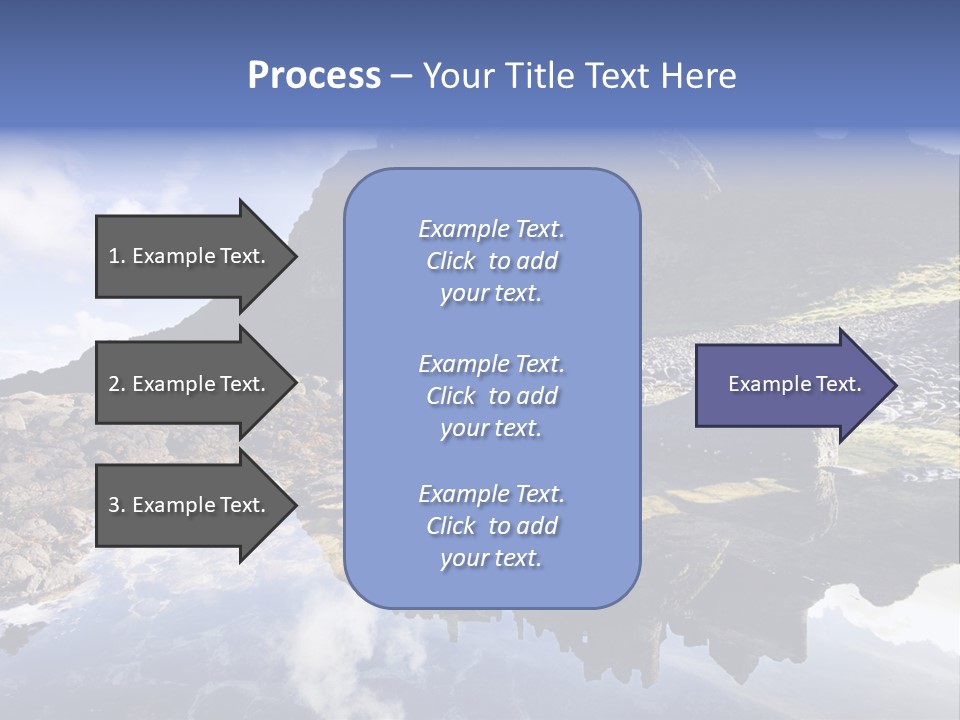 Process – Your Title Text Here

1. Example Text.

2. Example Text.

3. Example Text.

Example Text. Click to add your text.

Example Text. Click to add your text.

Example Text. Click to add your text.

Example Text.